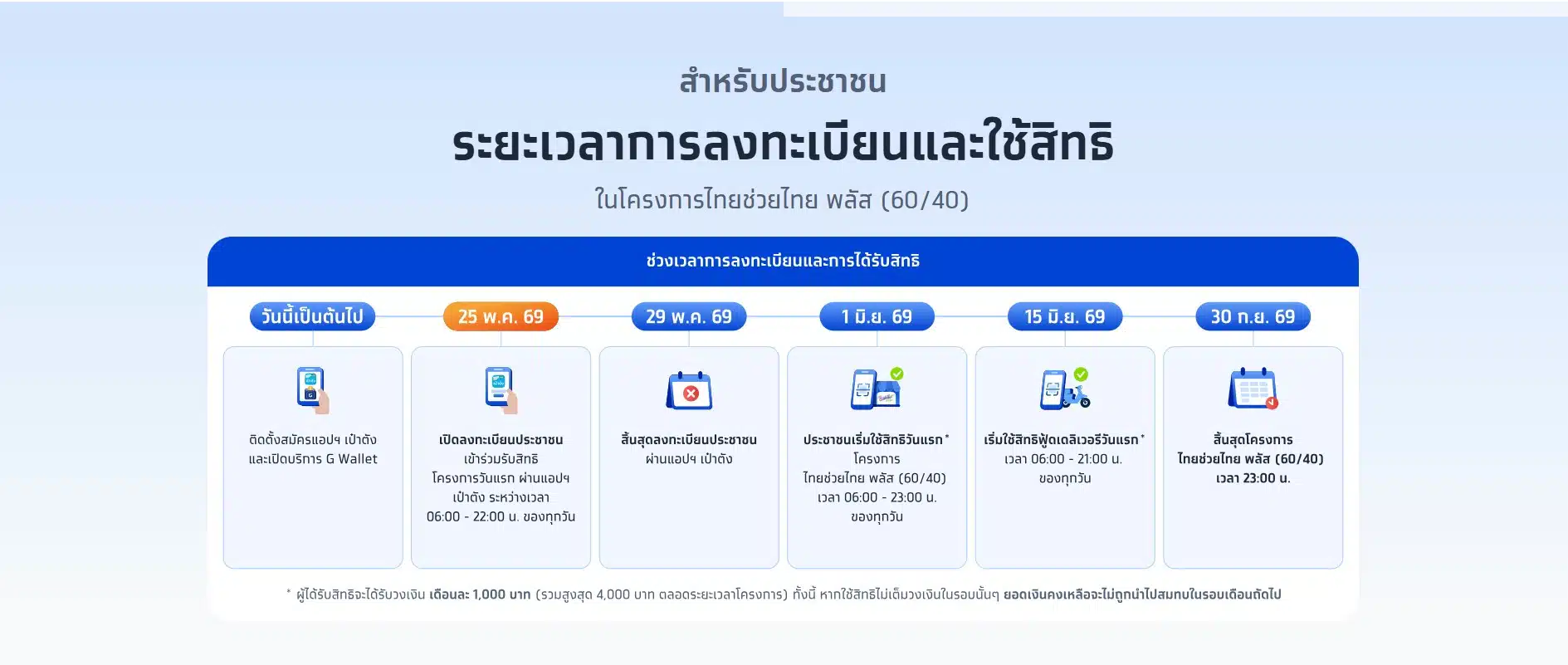 สำหรับประชาชน

ระยะเวลาการลงทะเบียนและใช้สิทธิ

ในโครงการไทยช่วยไทย พลัส (60/40)

ช่วงเวลาการลงทะเบียนและการได้รับสิทธิ

วันนี้เป็นต้นไป

ติดตั้งสมัครแอปฯ เป๋าตัง และเปิดบริการ G Wallet

25 พ.ค. 69

เปิดลงทะเบียนประชาชน เข้าร่วมรับสิทธิ โครงการวันแรก ผ่านแอปฯ เป๋าตัง ระหว่างเวลา 06:00 - 22:00 น. ของทุกวัน

29 พ.ค. 69

สิ้นสุดลงทะเบียนประชาชน ผ่านแอปฯ เป๋าตัง

1 มิ.ย. 69

ประชาชนเริ่มใช้สิทธิวันแรก* โครงการ ไทยช่วยไทย พลัส (60/40) เวลา 06:00 - 23:00 น. ของทุกวัน

15 มิ.ย. 69

เริ่มใช้สิทธิฟู้ดเดลิเวอรีวันแรก* เวลา 06:00 - 21:00 น. ของทุกวัน

30 ก.ย. 69

สิ้นสุดโครงการ ไทยช่วยไทย พลัส (60/40) เวลา 23:00 น.

* ผู้ได้รับสิทธิจะได้รับวงเงิน เดือนละ 1,000 บาท (รวมสูงสุด 4,000 บาท ตลอดระยะเวลาโครงการ) ทั้งนี้ หากใช้สิทธิไม่เต็มวงเงินในรอบนั้นๆ ยอดเงินคงเหลือจะไม่ถูกนำไปสมทบในรอบเดือนถัดไป